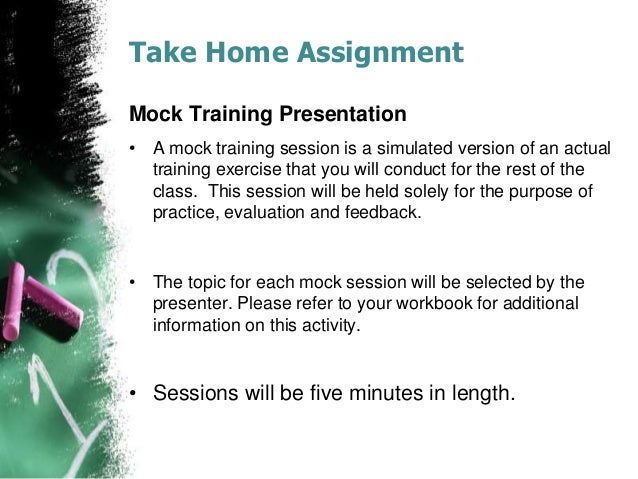 Take Home Assignment

Mock Training Presentation

• A mock training session is a simulated version of an actual training exercise that you will conduct for the rest of the class. This session will be held solely for the purpose of practice, evaluation and feedback.

• The topic for each mock session will be selected by the presenter. Please refer to your workbook for additional information on this activity.

• Sessions will be five minutes in length.